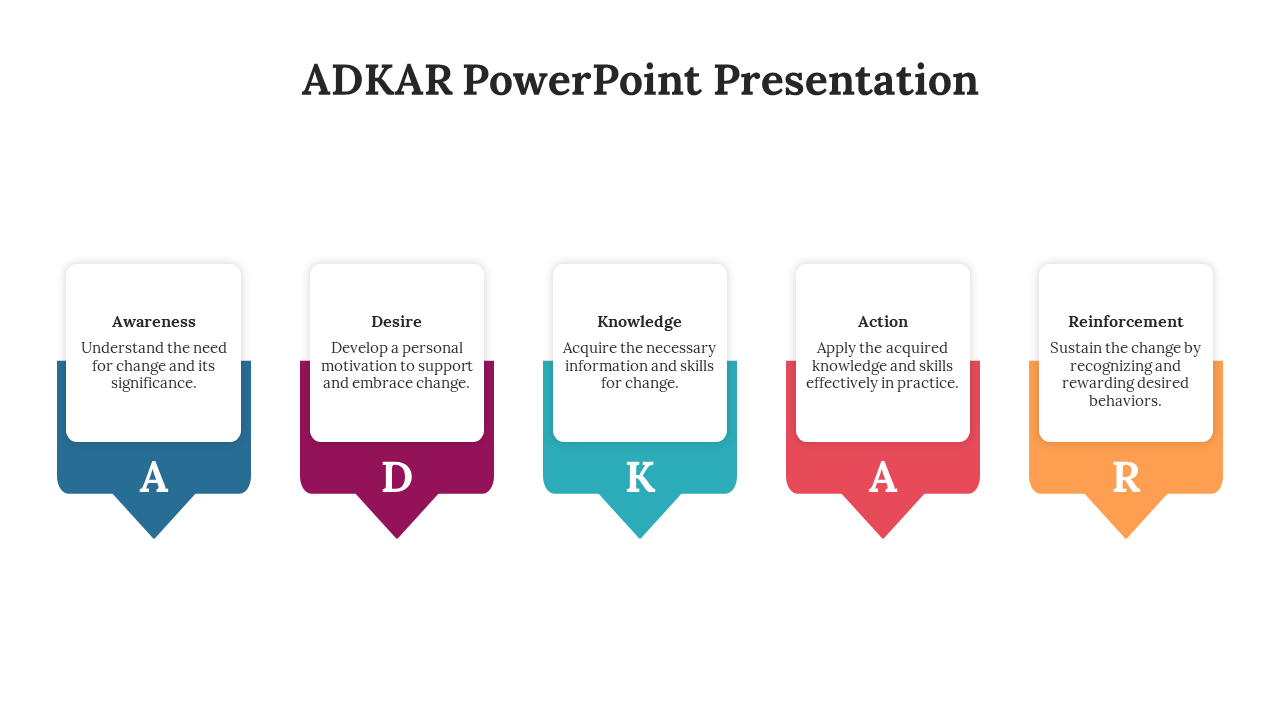 ADKAR PowerPoint Presentation

Awareness
Understand the need for change and its significance.

A

Desire
Develop a personal motivation to support and embrace change.

D

Knowledge
Acquire the necessary information and skills for change.

K

Action
Apply the acquired knowledge and skills effectively in practice.

A

Reinforcement
Sustain the change by recognizing and rewarding desired behaviors.

R